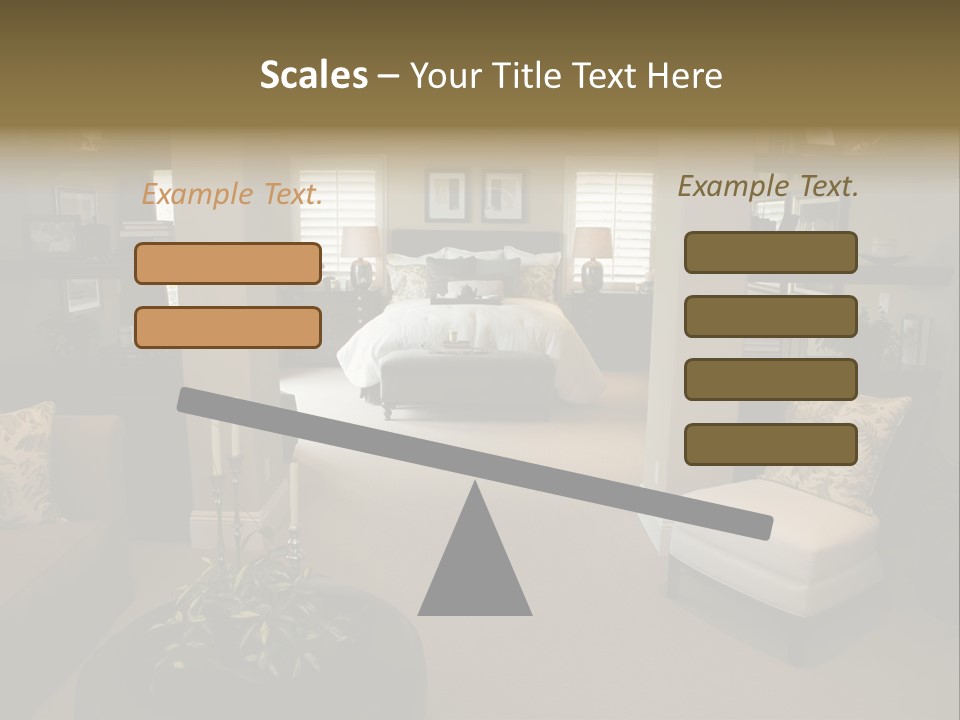 Scales – Your Title Text Here

Example Text.

Example Text.